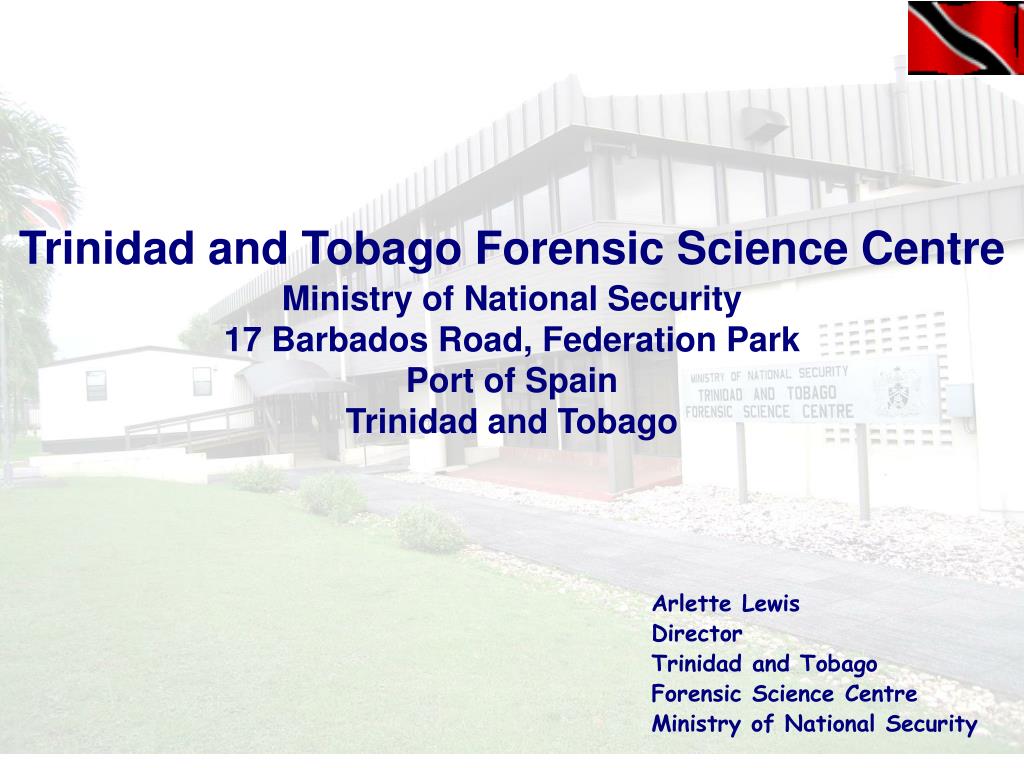 Trinidad and Tobago Forensic Science Centre
Ministry of National Security
17 Barbados Road, Federation Park
Port of Spain
Trinidad and Tobago

MINISTRY OF NATIONAL SECURITY
TRINIDAD AND TOBAGO
FORENSIC SCIENCE CENTRE

Arlette Lewis
Director
Trinidad and Tobago
Forensic Science Centre
Ministry of National Security